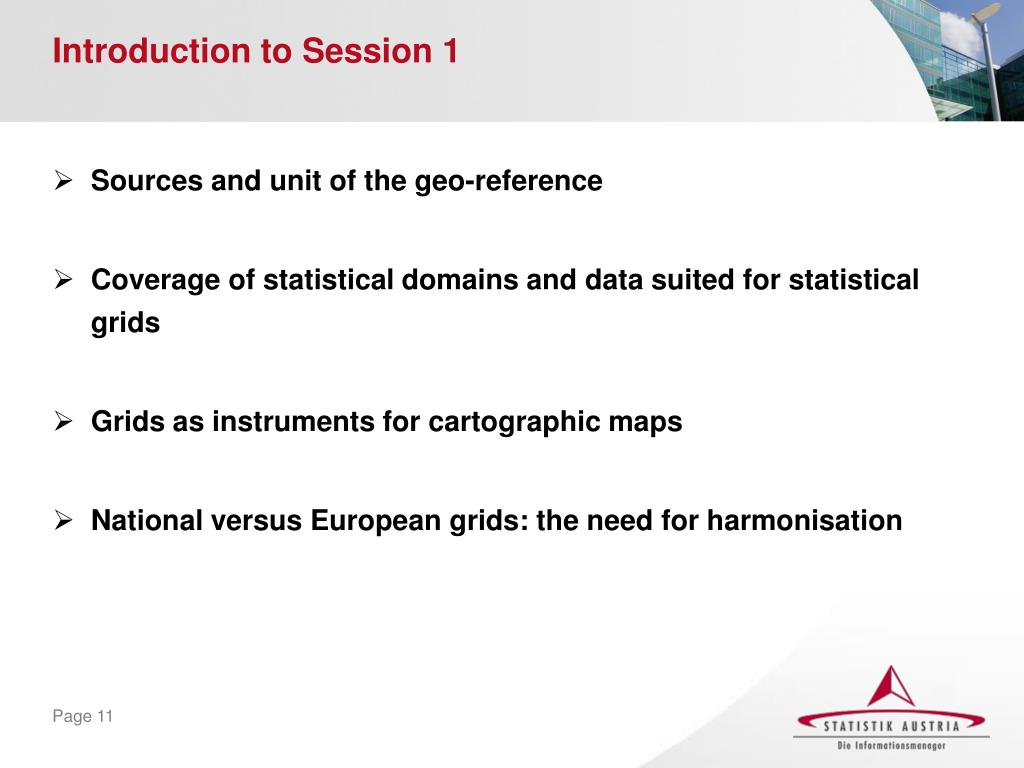 Introduction to Session 1

➢ Sources and unit of the geo-reference

➢ Coverage of statistical domains and data suited for statistical grids

➢ Grids as instruments for cartographic maps

➢ National versus European grids: the need for harmonisation

Page 11

STATISTIK AUSTRIA
Die Informationsmanager